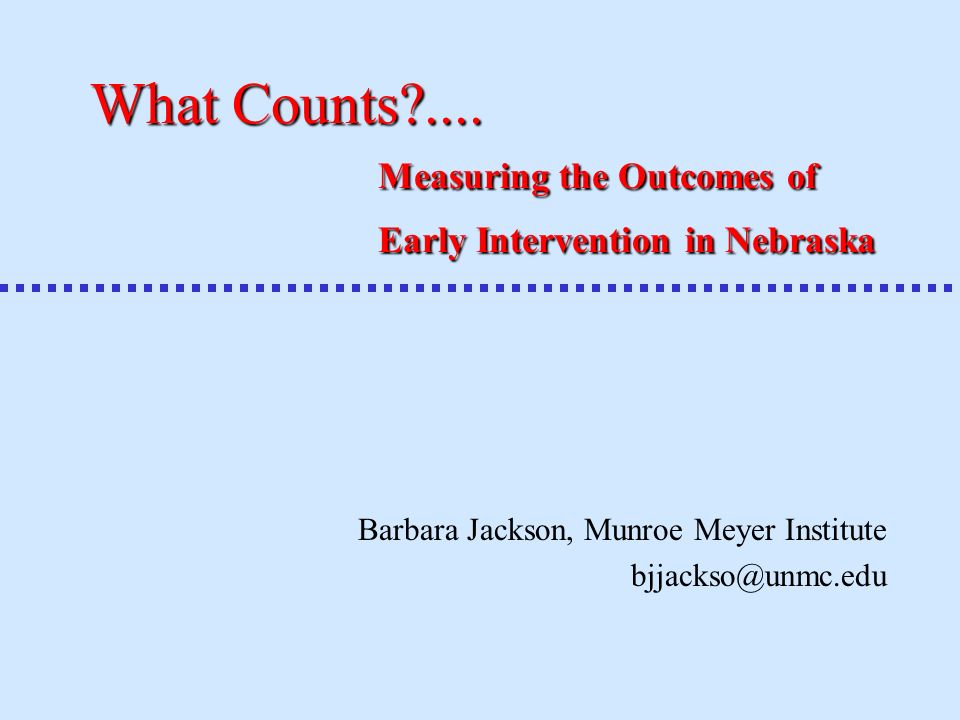 What Counts?....

Measuring the Outcomes of

Early Intervention in Nebraska

Barbara Jackson, Munroe Meyer Institute

bjjackso@unmc.edu